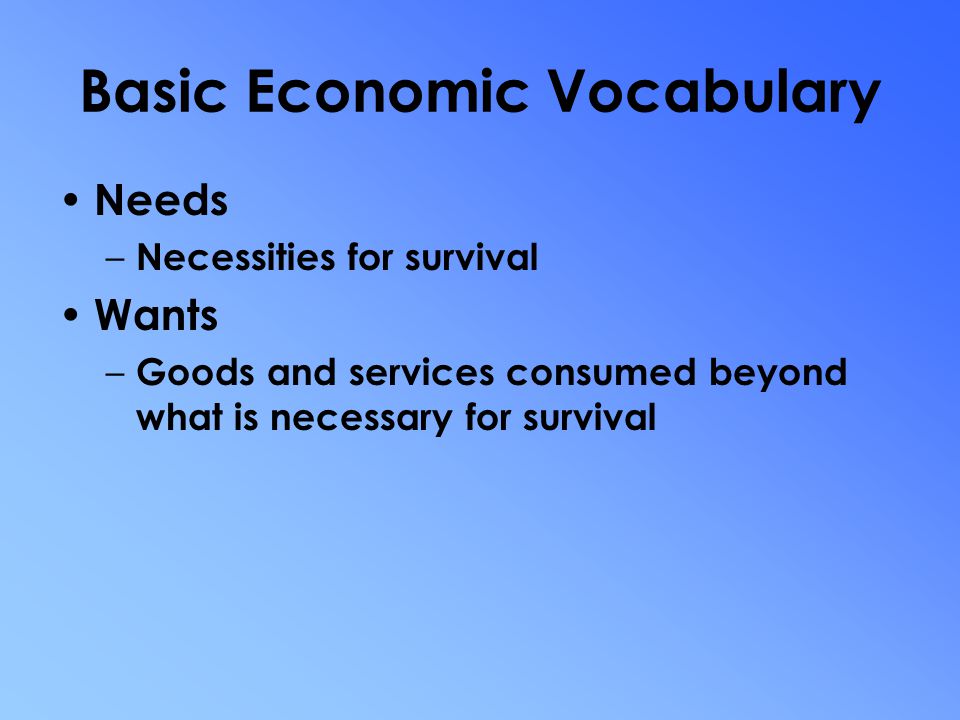 Basic Economic Vocabulary

• Needs
– Necessities for survival
• Wants
– Goods and services consumed beyond what is necessary for survival